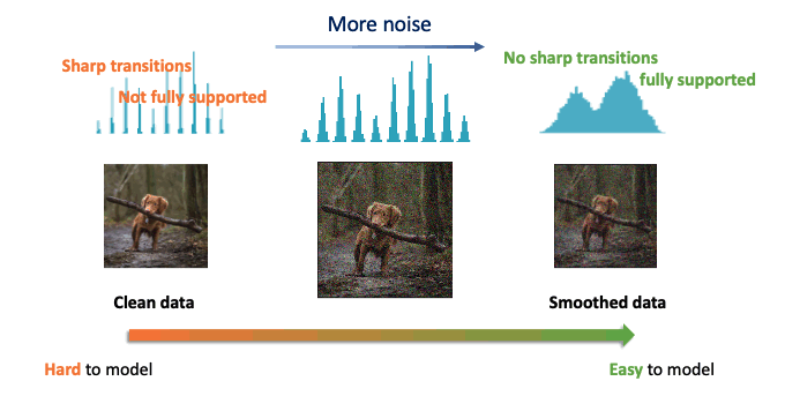 More noise

Sharp transitions
Not fully supported

No sharp transitions
fully supported

Clean data

Smoothed data

Hard to model

Easy to model